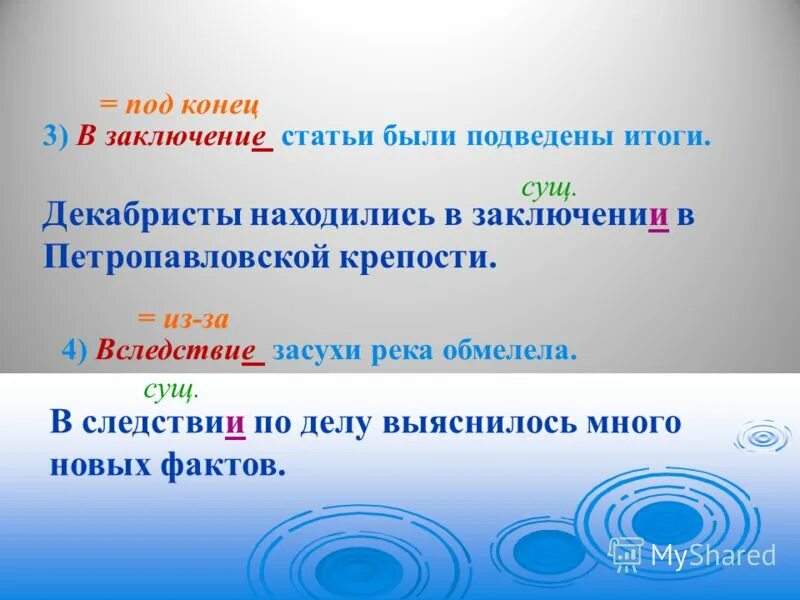 = под конец
3) В заключение статьи были подведены итоги.

сущ.
Декабристы находились в заключении в Петропавловской крепости.

= из-за
4) Вследствие засухи река обмелела.

сущ.
В следствии по делу выяснилось много новых фактов.

MyShared